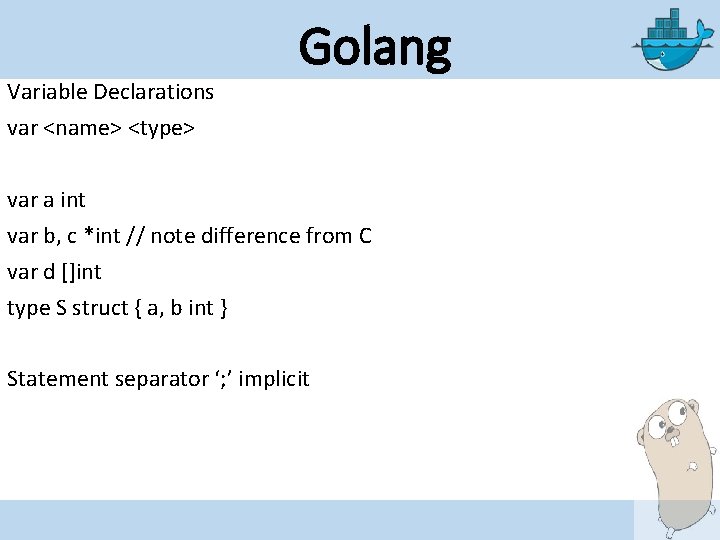 Golang

Variable Declarations

var <name> <type>

var a int

var b, c *int // note difference from C

var d []int

type S struct { a, b int }

Statement separator ‘;’ implicit